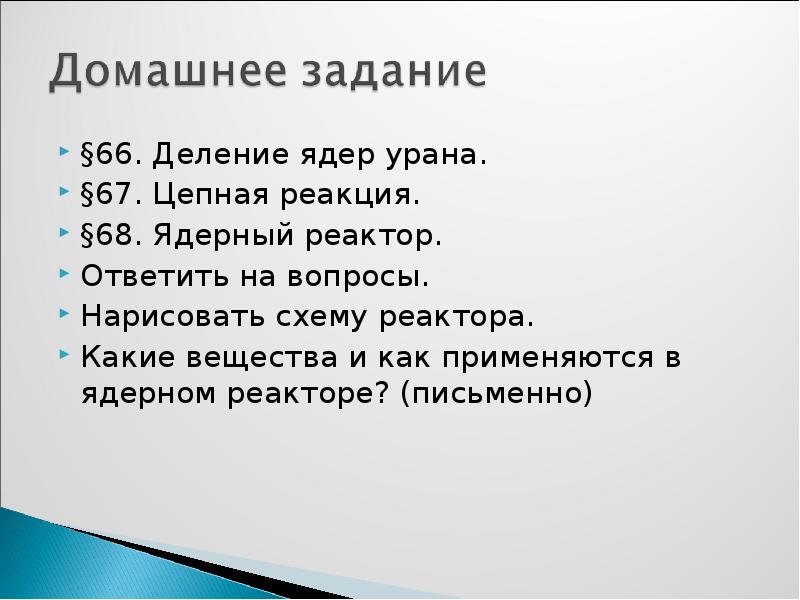 Домашнее задание

§66. Деление ядер урана.
§67. Цепная реакция.
§68. Ядерный реактор.
Ответить на вопросы.
Нарисовать схему реактора.
Какие вещества и как применяются в ядерном реакторе? (письменно)